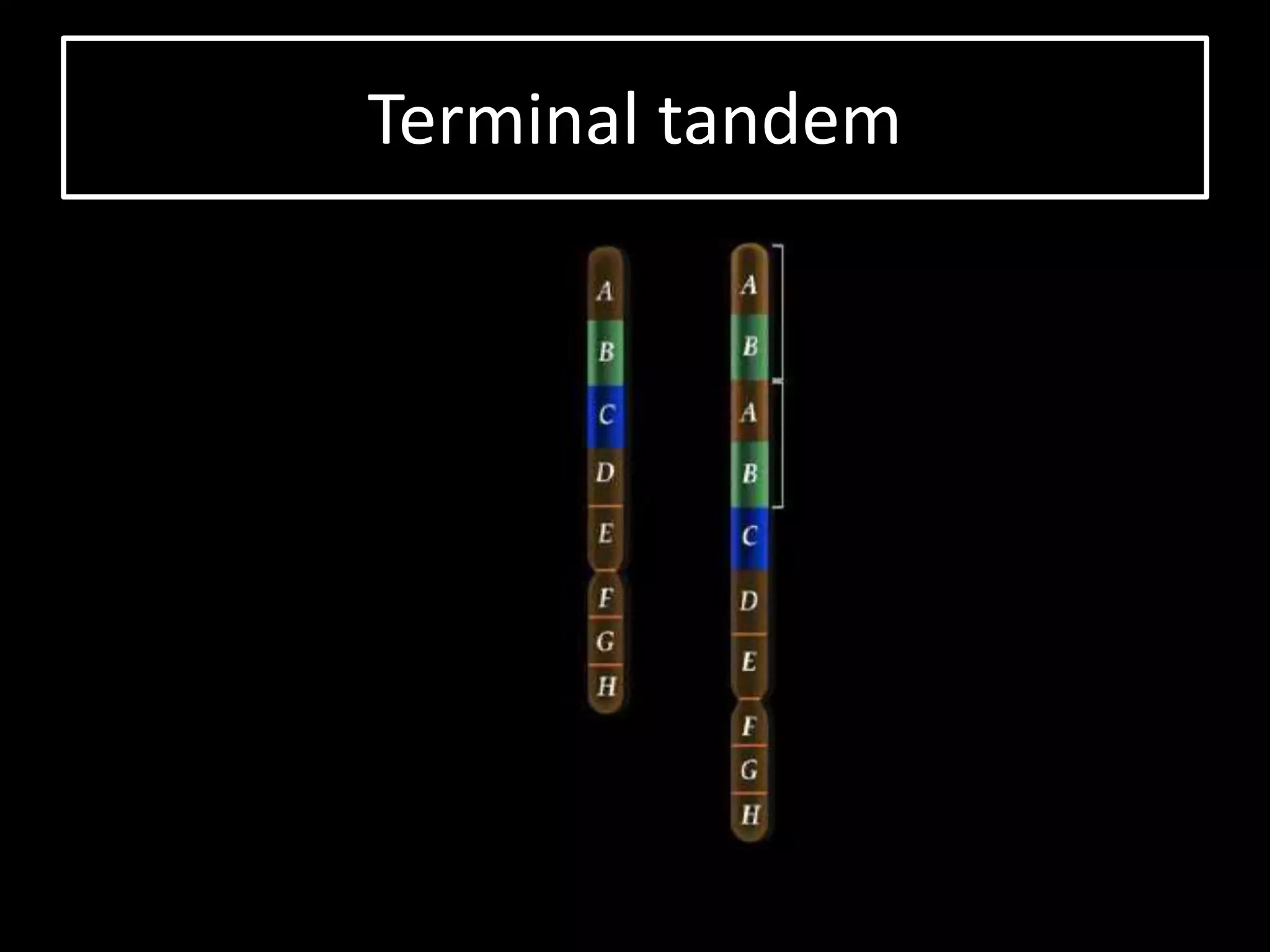 Terminal tandem

A
B
C
D
E
F
G
H

A
B
A
B
C
D
E
F
G
H